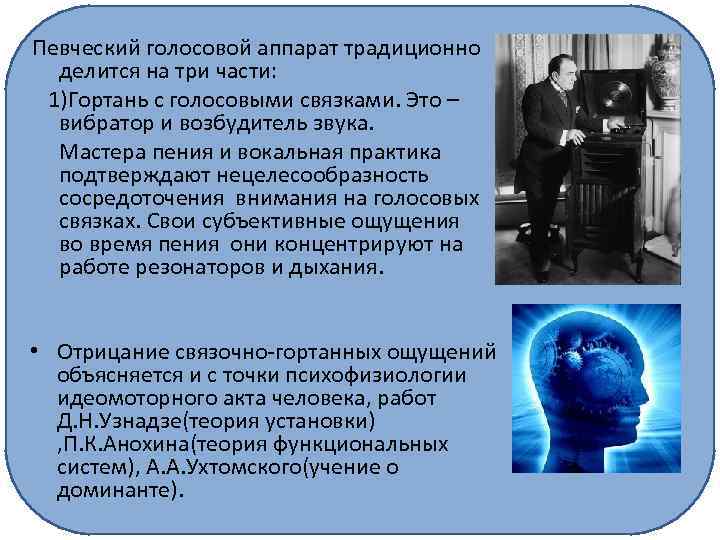 Певческий голосовой аппарат традиционно делится на три части:

1)Гортань с голосовыми связками. Это – вибратор и возбудитель звука.

Мастера пения и вокальная практика подтверждают нецелесообразность сосредоточения внимания на голосовых связках. Свои субъективные ощущения во время пения они концентрируют на работе резонаторов и дыхания.

• Отрицание связочно-гортанных ощущений объясняется и с точки психофизиологии идеомоторного акта человека, работ Д.Н.Узнадзе(теория установки) ,П.К.Анохина(теория функциональных систем), А.А.Ухтомского(учение о доминанте).